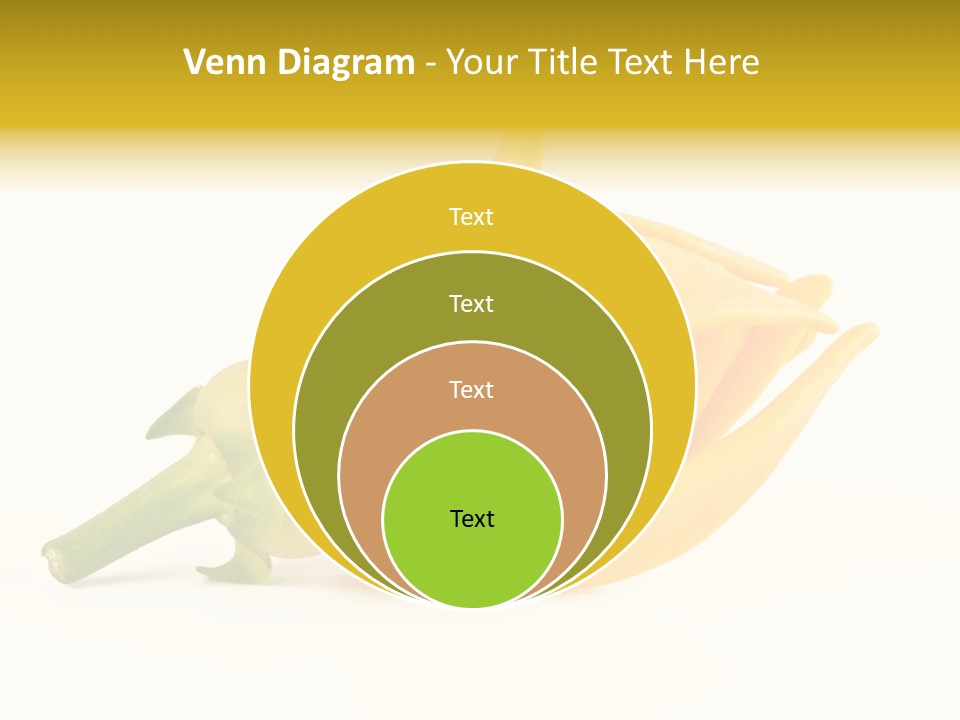 Venn Diagram - Your Title Text Here

Text

Text

Text

Text